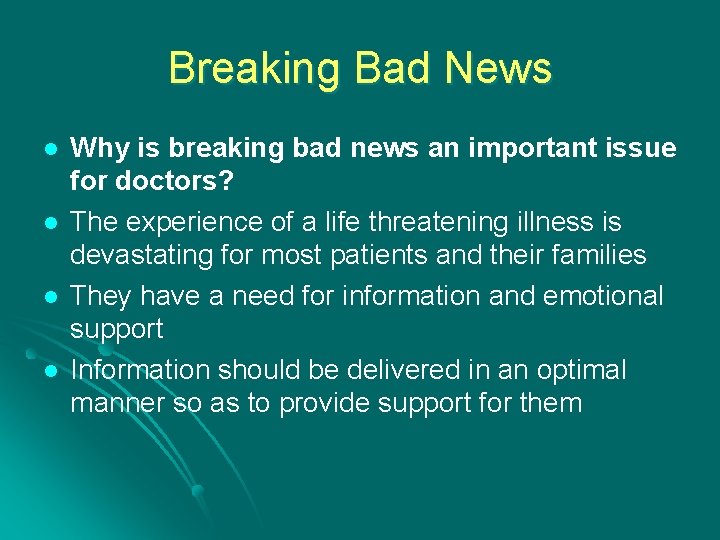 Breaking Bad News

- Why is breaking bad news an important issue for doctors?
- The experience of a life threatening illness is devastating for most patients and their families
- They have a need for information and emotional support
- Information should be delivered in an optimal manner so as to provide support for them